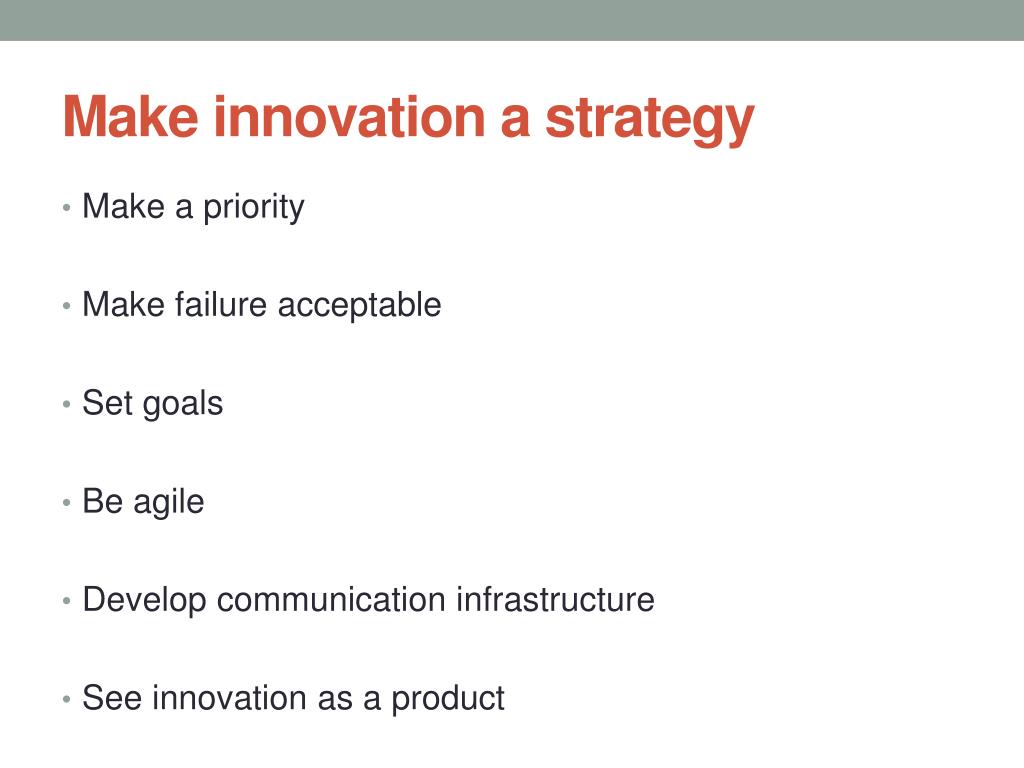 Make innovation a strategy

• Make a priority

• Make failure acceptable

• Set goals

• Be agile

• Develop communication infrastructure

• See innovation as a product